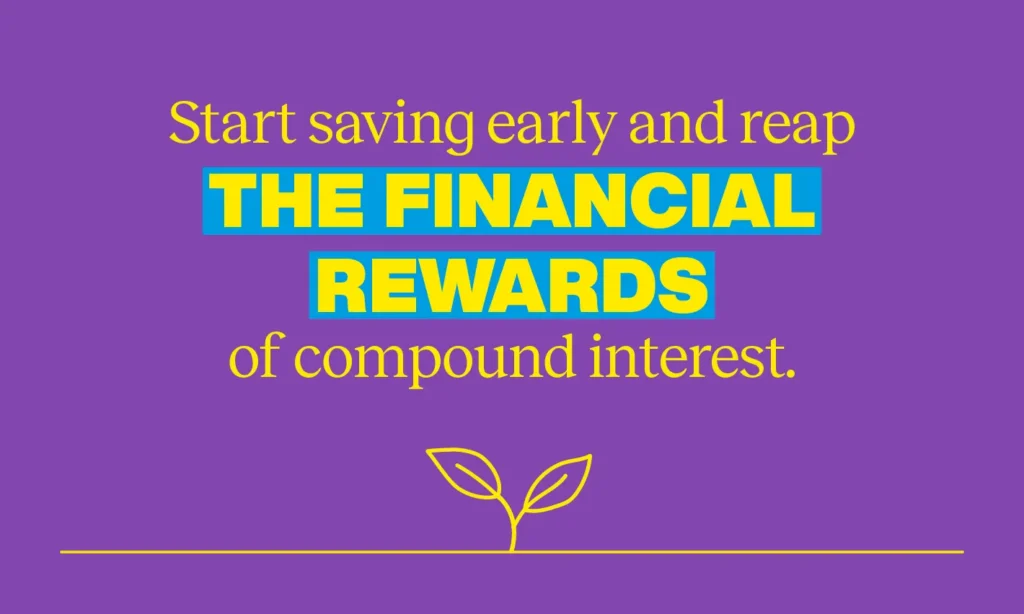 Start saving early and reap THE FINANCIAL REWARDS of compound interest.